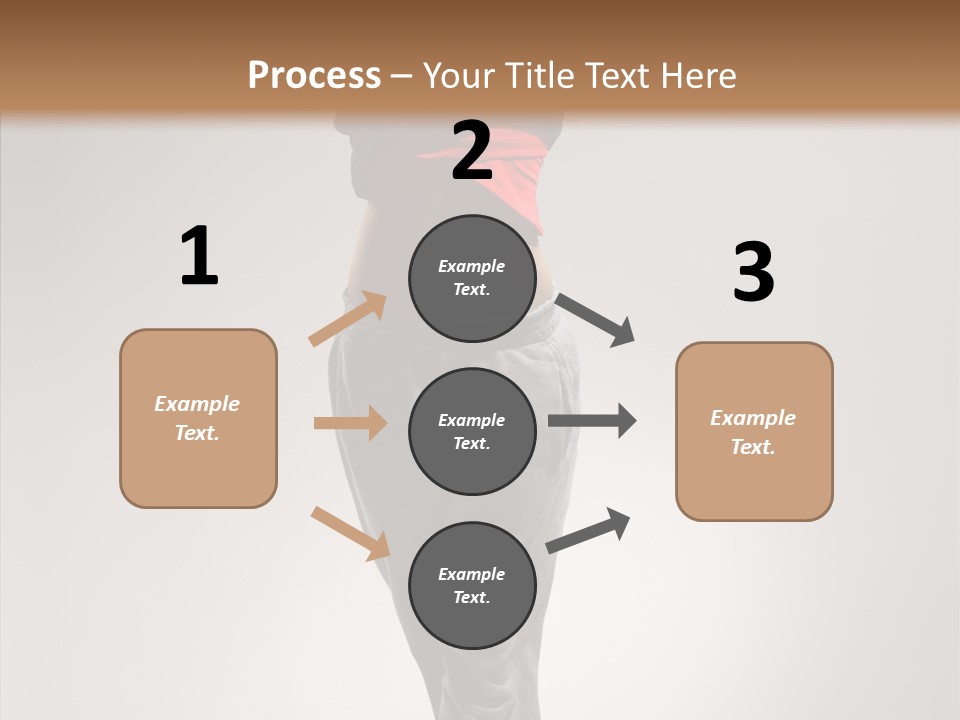 Process – Your Title Text Here

1

Example Text.

2

Example Text.

Example Text.

Example Text.

3

Example Text.